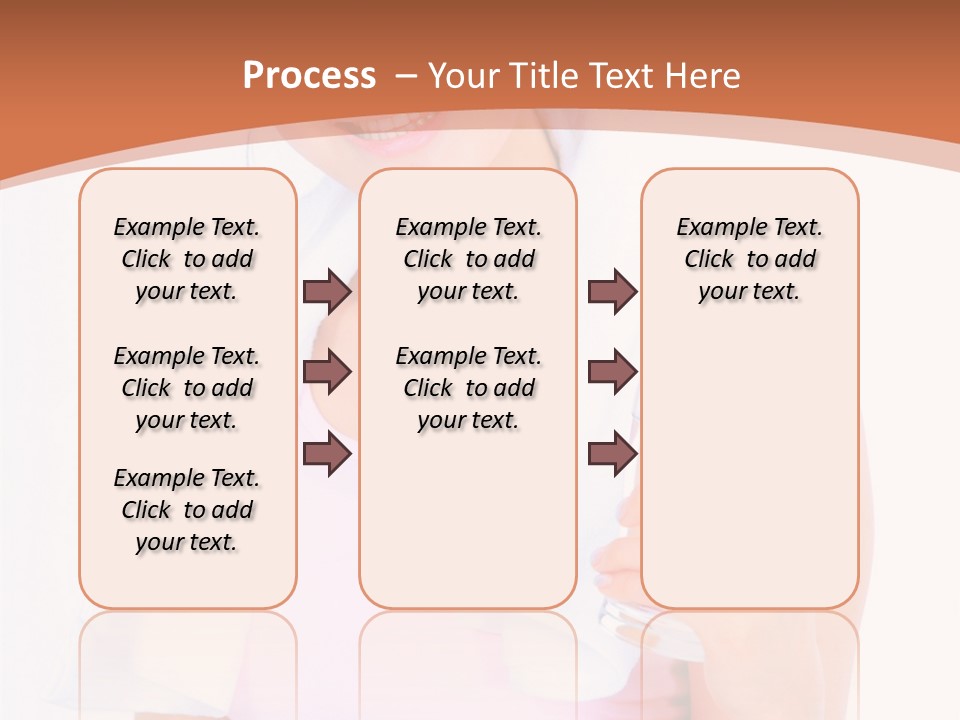 Process – Your Title Text Here

Example Text. Click to add your text.

Example Text. Click to add your text.

Example Text. Click to add your text.

Example Text. Click to add your text.

Example Text. Click to add your text.

Example Text. Click to add your text.